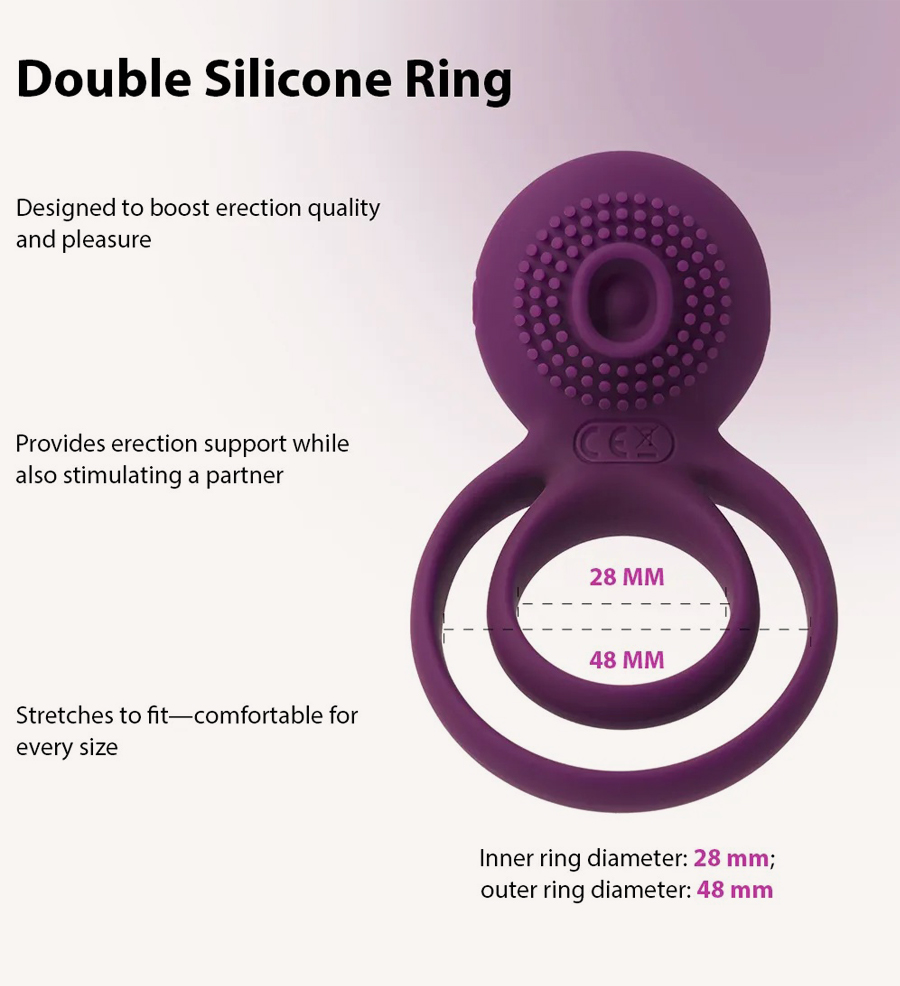 Double Silicone Ring

Designed to boost erection quality and pleasure

Provides erection support while also stimulating a partner

Stretches to fit—comfortable for every size

CE

28 MM

48 MM

Inner ring diameter: 28 mm; outer ring diameter: 48 mm